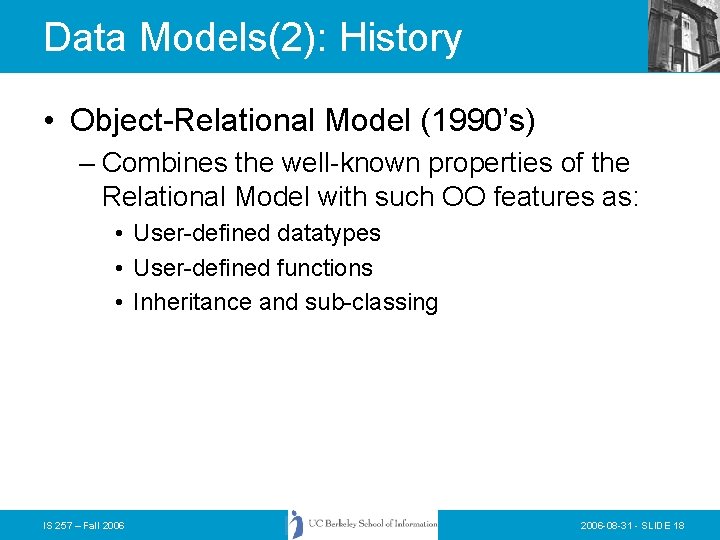 Data Models(2): History

• Object-Relational Model (1990's)

– Combines the well-known properties of the Relational Model with such OO features as:

• User-defined datatypes
• User-defined functions
• Inheritance and sub-classing

IS 257 – Fall 2006

UC Berkeley School of Information

2006-08-31 - SLIDE 18